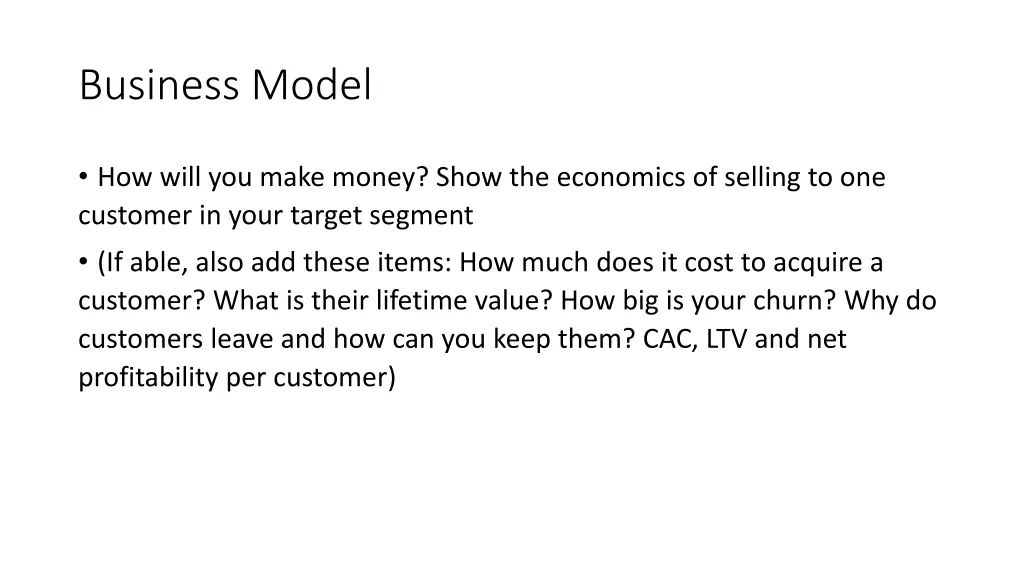 Business Model

• How will you make money? Show the economics of selling to one customer in your target segment

• (If able, also add these items: How much does it cost to acquire a customer? What is their lifetime value? How big is your churn? Why do customers leave and how can you keep them? CAC, LTV and net profitability per customer)